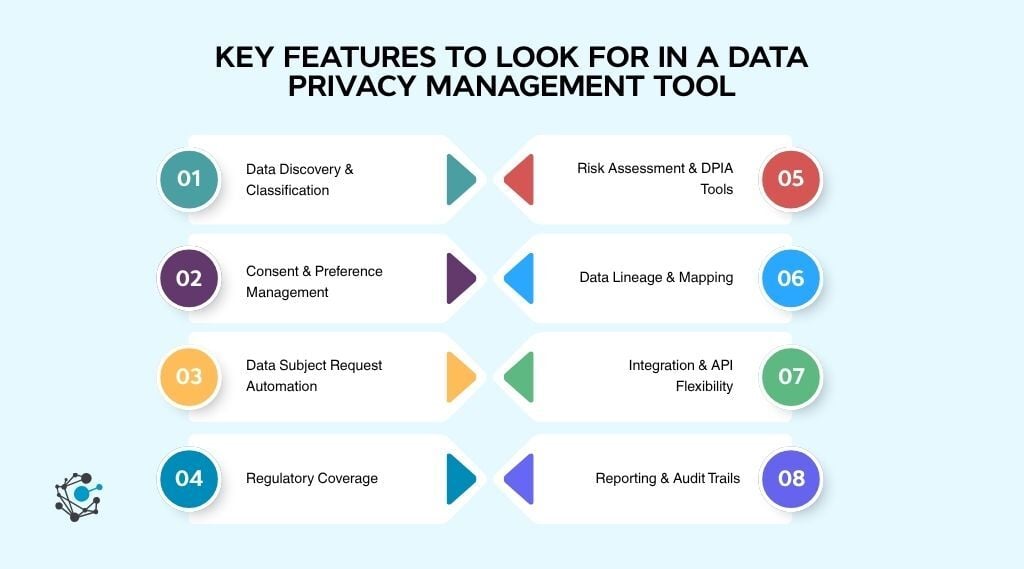 KEY FEATURES TO LOOK FOR IN A DATA PRIVACY MANAGEMENT TOOL

01 Data Discovery & Classification

02 Consent & Preference Management

03 Data Subject Request Automation

04 Regulatory Coverage

Risk Assessment & DPIA Tools 05

Data Lineage & Mapping 06

Integration & API Flexibility 07

Reporting & Audit Trails 08